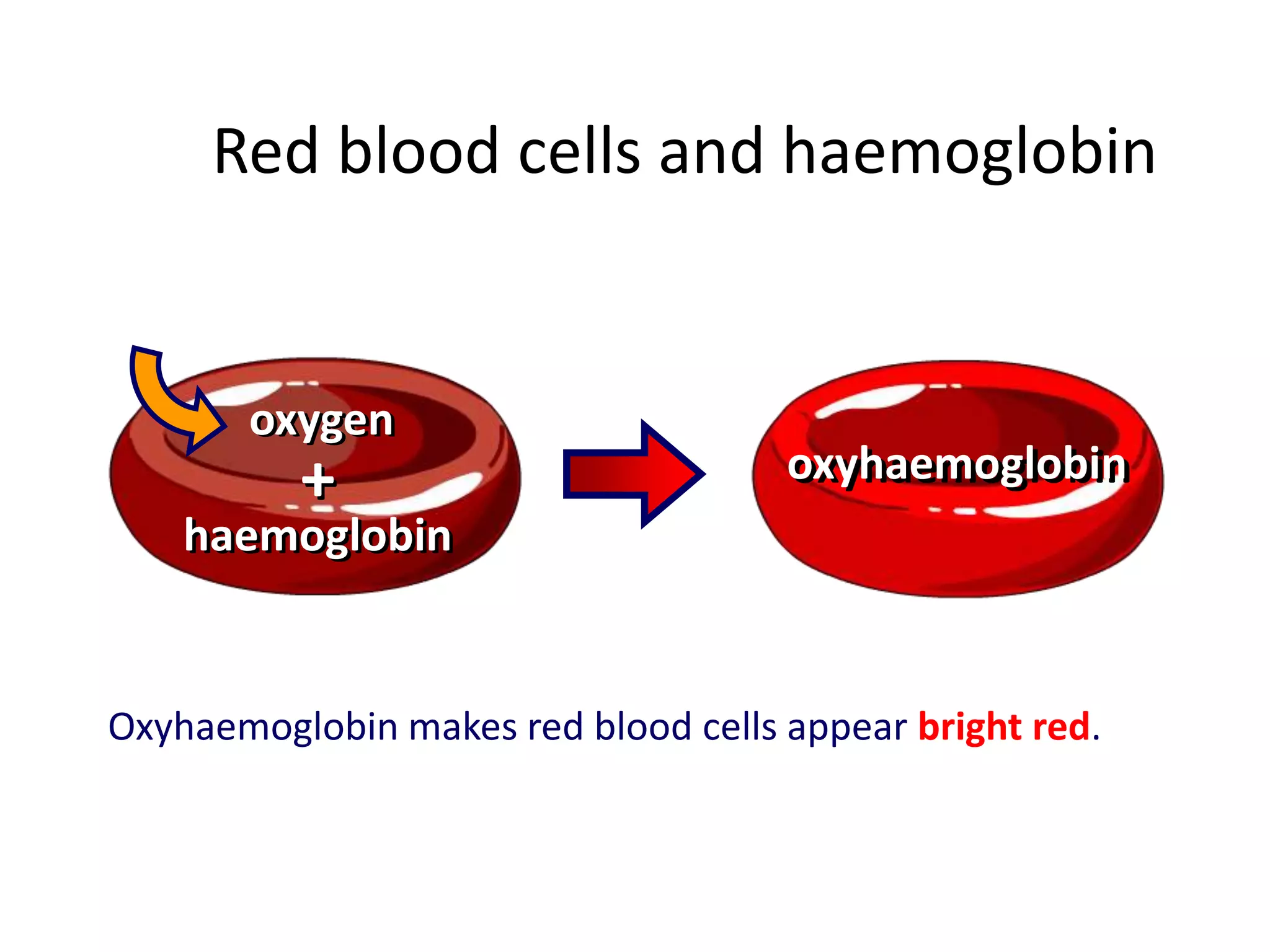 Red blood cells and haemoglobin

oxygen
+
haemoglobin

oxyhaemoglobin

Oxyhaemoglobin makes red blood cells appear bright red.